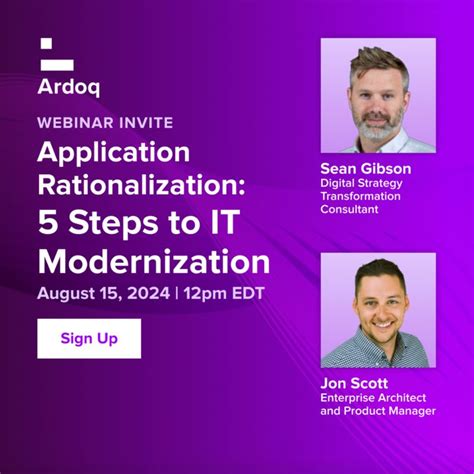 Ardoq

WEBINAR INVITE

Application Rationalization: 5 Steps to IT Modernization

August 15, 2024 | 12pm EDT

Sign Up

Sean Gibson
Digital Strategy Transformation Consultant

Jon Scott
Enterprise Architect and Product Manager